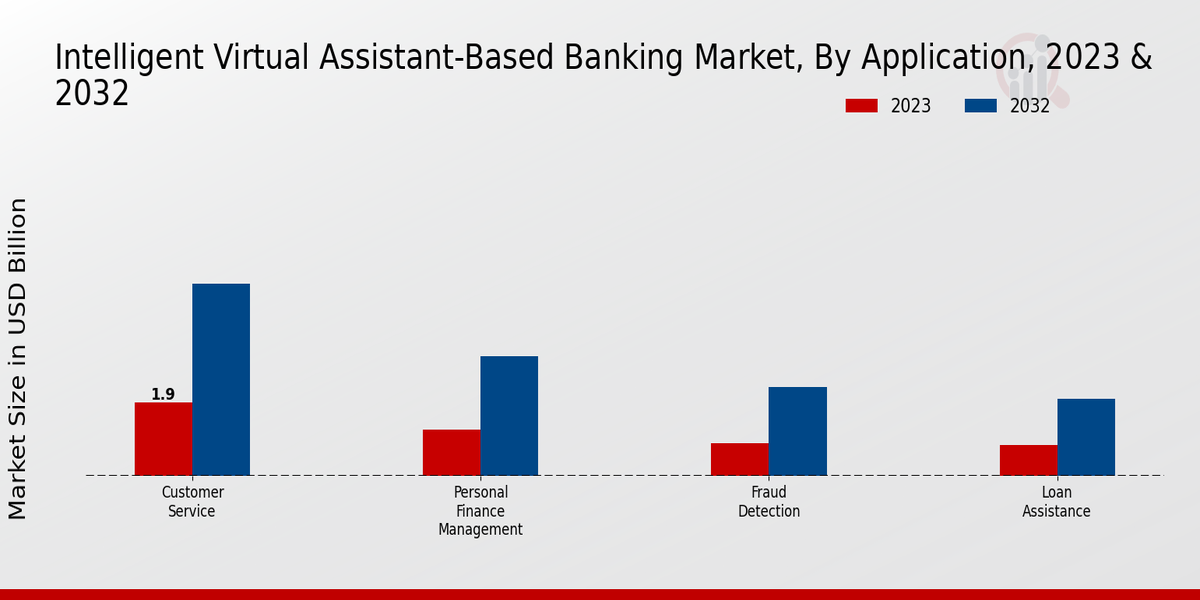 Intelligent Virtual Assistant-Based Banking Market, By Application, 2023 & 2032

2023
2032

Market Size in USD Billion

1.9

Customer Service

Personal Finance Management

Fraud Detection

Loan Assistance